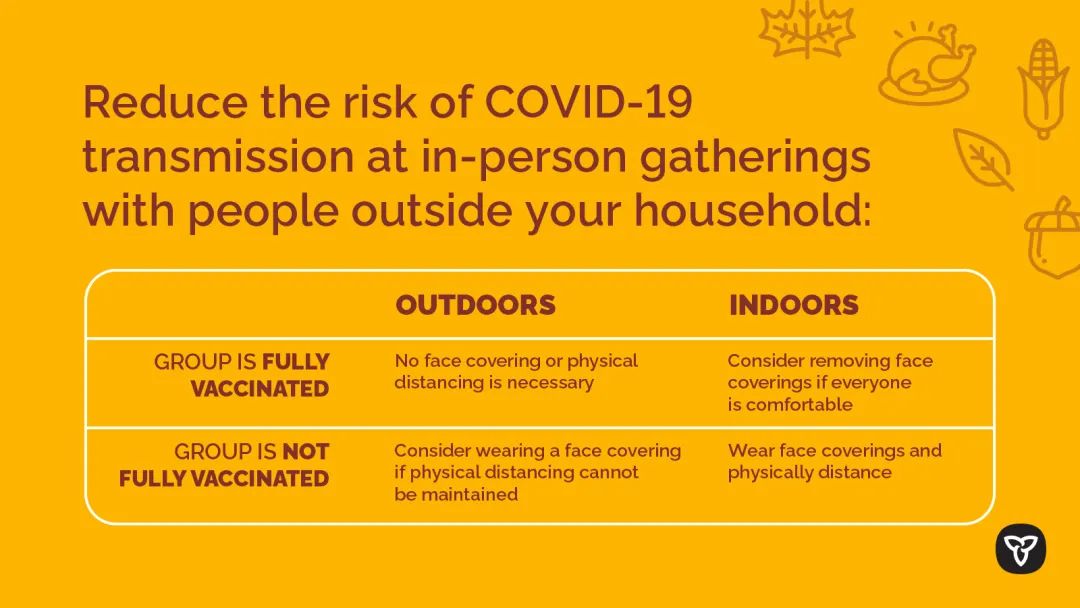 Reduce the risk of COVID-19 transmission at in-person gatherings with people outside your household:

| | OUTDOORS | INDOORS |
|---|---|---|
| GROUP IS FULLY VACCINATED | No face covering or physical distancing is necessary | Consider removing face coverings if everyone is comfortable |
| GROUP IS NOT FULLY VACCINATED | Consider wearing a face covering if physical distancing cannot be maintained | Wear face coverings and physically distance |